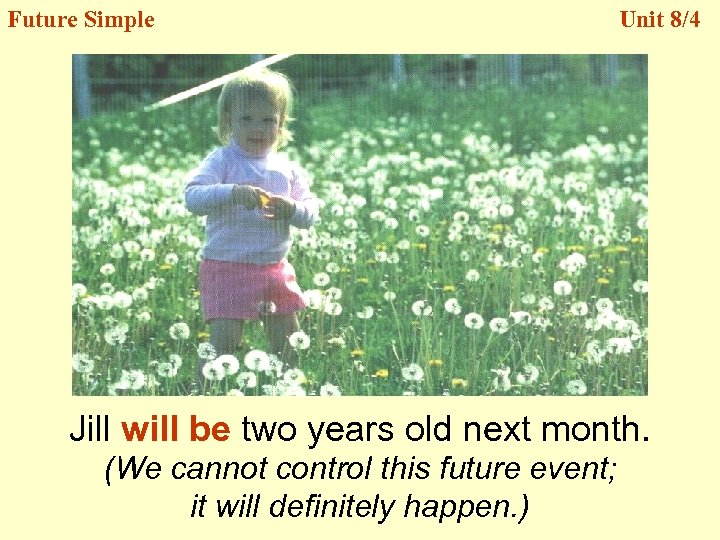 Future Simple

Unit 8/4

Jill will be two years old next month.
(We cannot control this future event; it will definitely happen.)